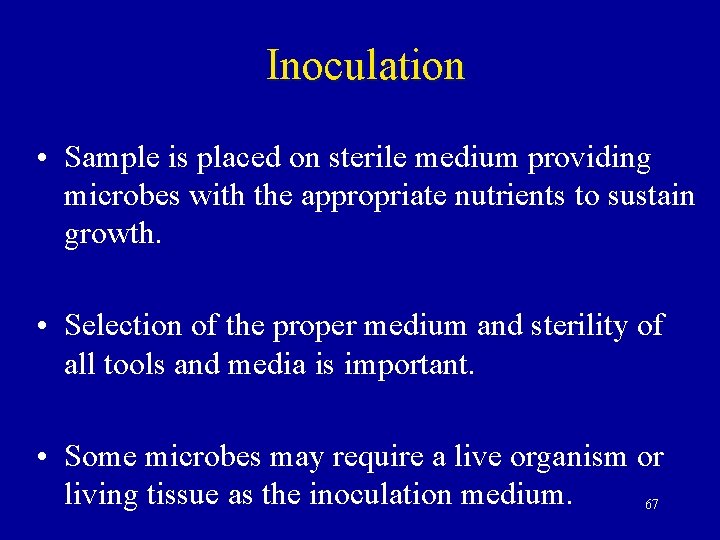 Inoculation

• Sample is placed on sterile medium providing microbes with the appropriate nutrients to sustain growth.

• Selection of the proper medium and sterility of all tools and media is important.

• Some microbes may require a live organism or living tissue as the inoculation medium.

67